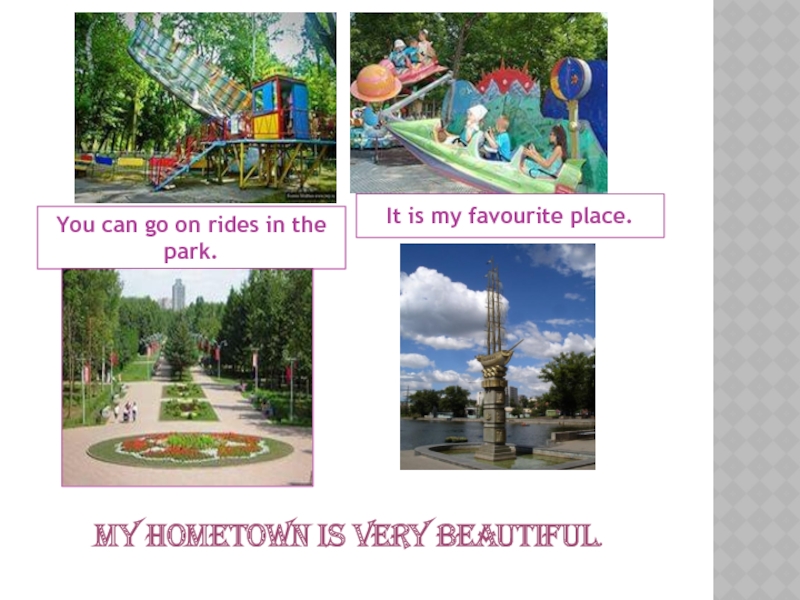 You can go on rides in the park.

It is my favourite place.

MY HOMETOWN IS VERY BEAUTIFUL.